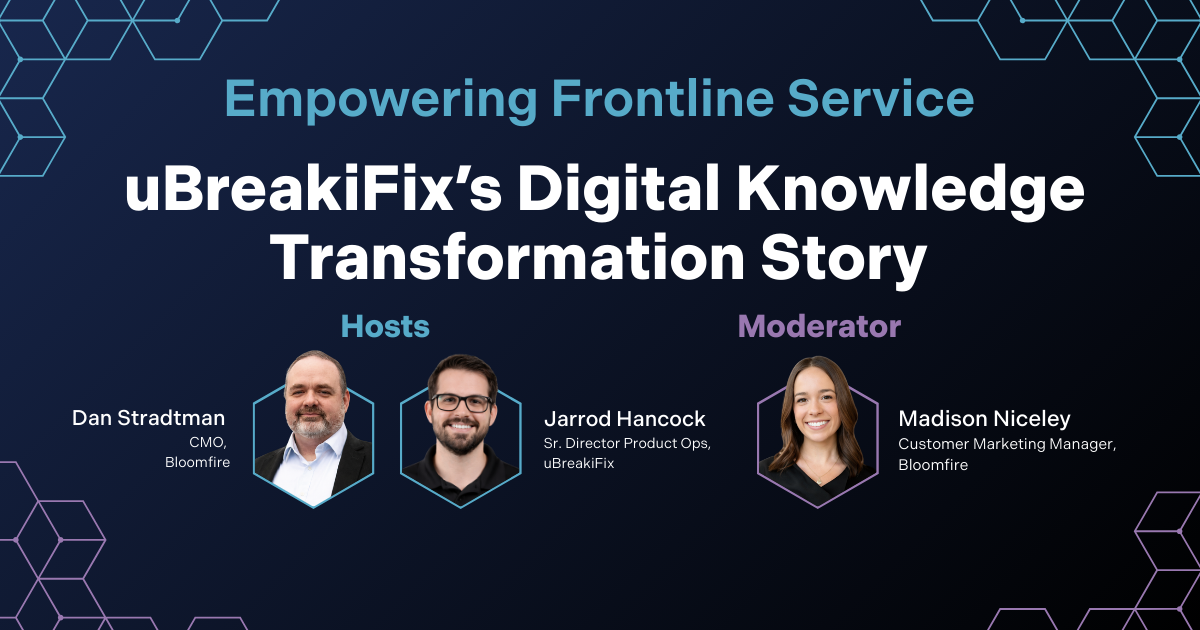 Empowering Frontline Service

uBreakiFix's Digital Knowledge Transformation Story

Hosts

Dan Stradtman
CMO,
Bloomfire

Jarrod Hancock
Sr. Director Product Ops,
uBreakiFix

Moderator

Madison Niceley
Customer Marketing Manager,
Bloomfire